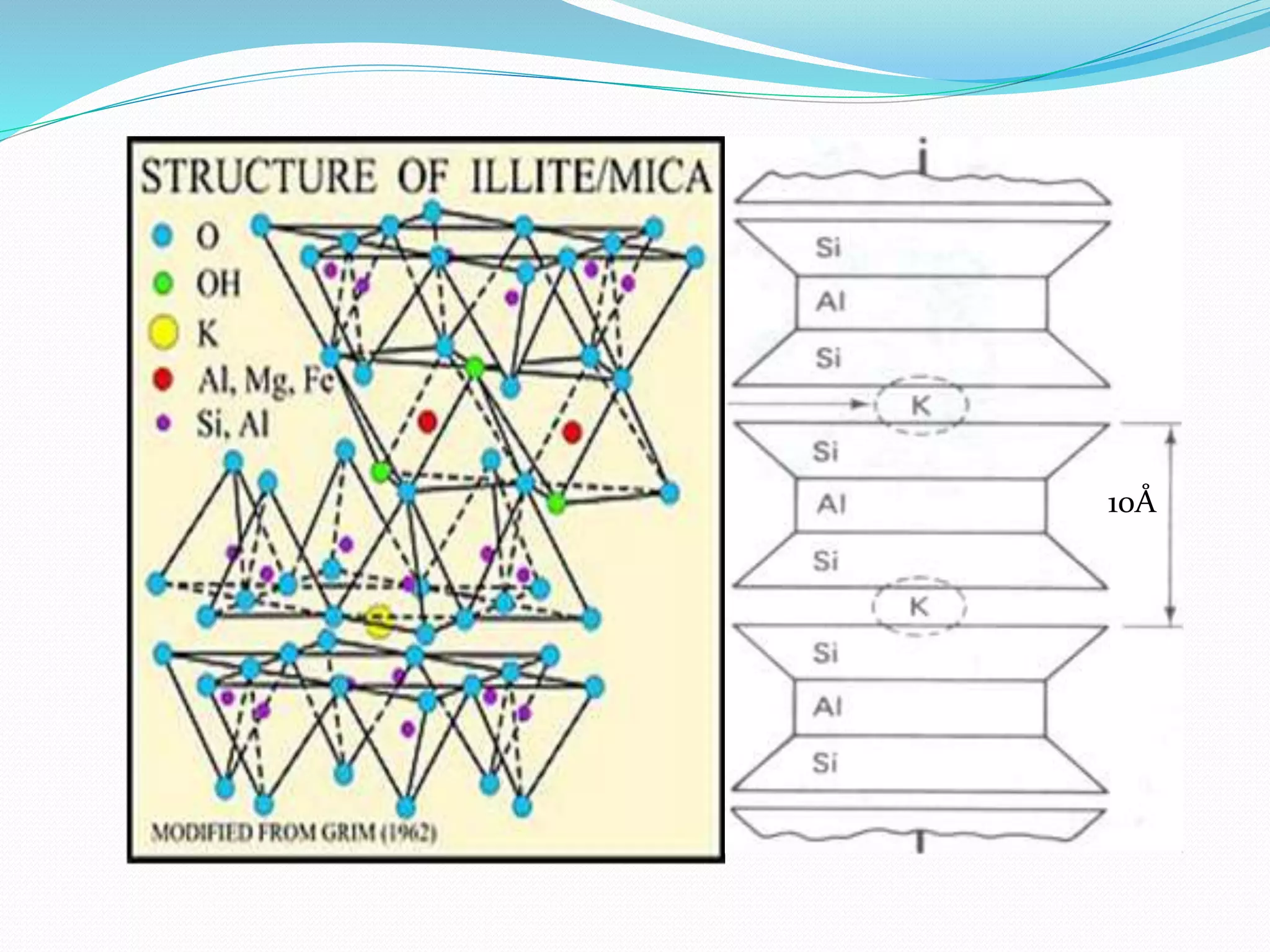 STRUCTURE OF ILLITE/MICA

O
OH
K
Al, Mg, Fe
Si, Al

MODIFIED FROM GRIM (1962)

Si
Al
Si
K
Si
Al
Si
K
Si
Al
Si

10Å